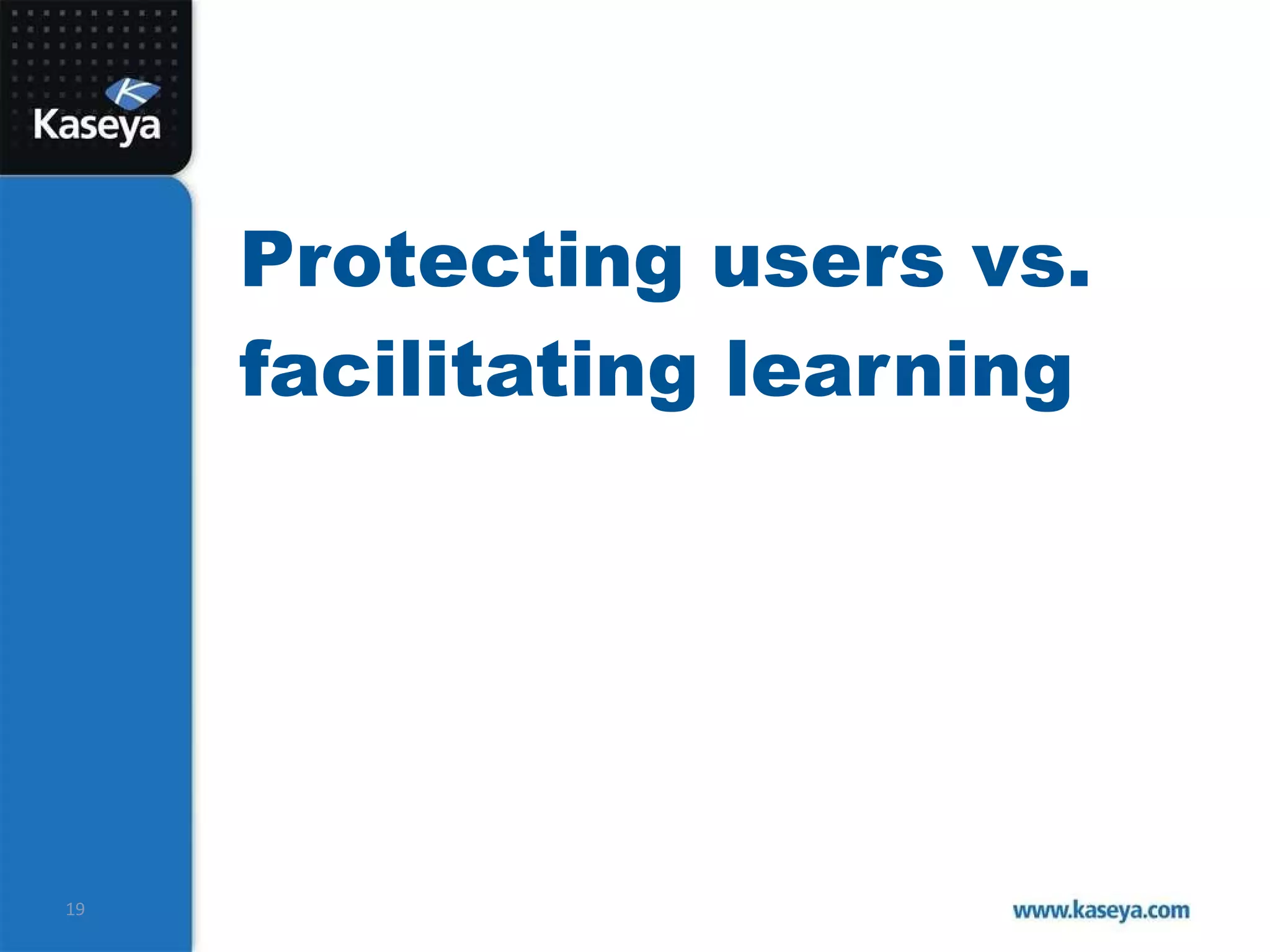 Kaseya

Protecting users vs. facilitating learning

19

www.kaseya.com